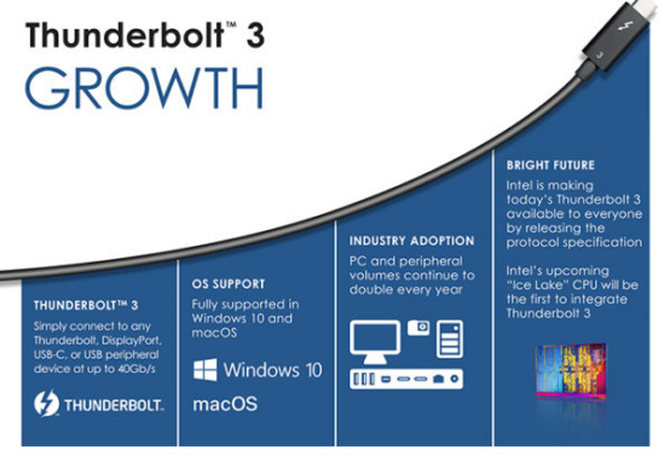 Thunderbolt™ 3
GROWTH

THUNDERBOLT™ 3
Simply connect to any Thunderbolt, DisplayPort, USB-C, or USB peripheral device at up to 40Gb/s

THUNDERBOLT.

OS SUPPORT
Fully supported in Windows 10 and macOS

Windows 10
macOS

INDUSTRY ADOPTION
PC and peripheral volumes continue to double every year

BRIGHT FUTURE
Intel is making today's Thunderbolt 3 available to everyone by releasing the protocol specification

Intel's upcoming "Ice Lake" CPU will be the first to integrate Thunderbolt 3